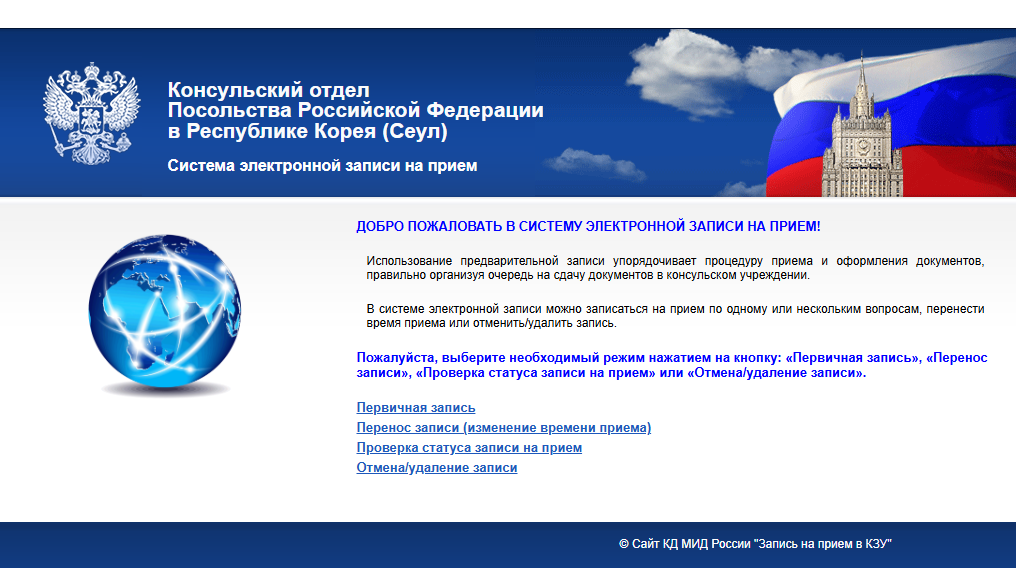 Консульский отдел
Посольства Российской Федерации
в Республике Корея (Сеул)

Система электронной записи на прием

ДОБРО ПОЖАЛОВАТЬ В СИСТЕМУ ЭЛЕКТРОННОЙ ЗАПИСИ НА ПРИЕМ!

Использование предварительной записи упорядочивает процедуру приема и оформления документов, правильно организуя очередь на сдачу документов в консульском учреждении.

В системе электронной записи можно записаться на прием по одному или нескольким вопросам, перенести время приема или отменить/удалить запись.

Пожалуйста, выберите необходимый режим нажатием на кнопку: «Первичная запись», «Перенос записи», «Проверка статуса записи на прием» или «Отмена/удаление записи».

Первичная запись
Перенос записи (изменение времени приема)
Проверка статуса записи на прием
Отмена/удаление записи

© Сайт КД МИД России "Запись на прием в КЗУ"